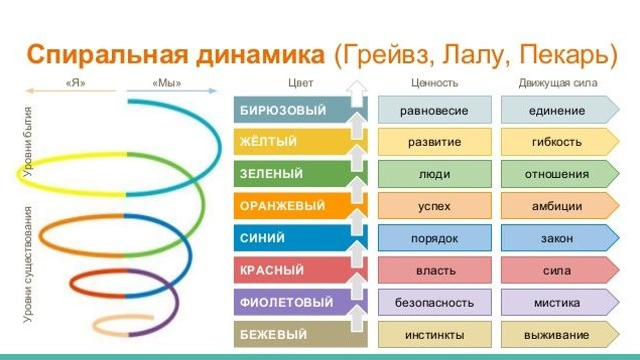 Спиральная динамика (Грейвз, Лалу, Пекарь)

«Я» «Мы»

Уровни бытия

Уровни существования

| Цвет | Ценность | Движущая сила |
|---|---|---|
| БИРЮЗОВЫЙ | равновесие | единение |
| ЖЁЛТЫЙ | развитие | гибкость |
| ЗЕЛЕНЫЙ | люди | отношения |
| ОРАНЖЕВЫЙ | успех | амбиции |
| СИНИЙ | порядок | закон |
| КРАСНЫЙ | власть | сила |
| ФИОЛЕТОВЫЙ | безопасность | мистика |
| БЕЖЕВЫЙ | инстинкты | выживание |